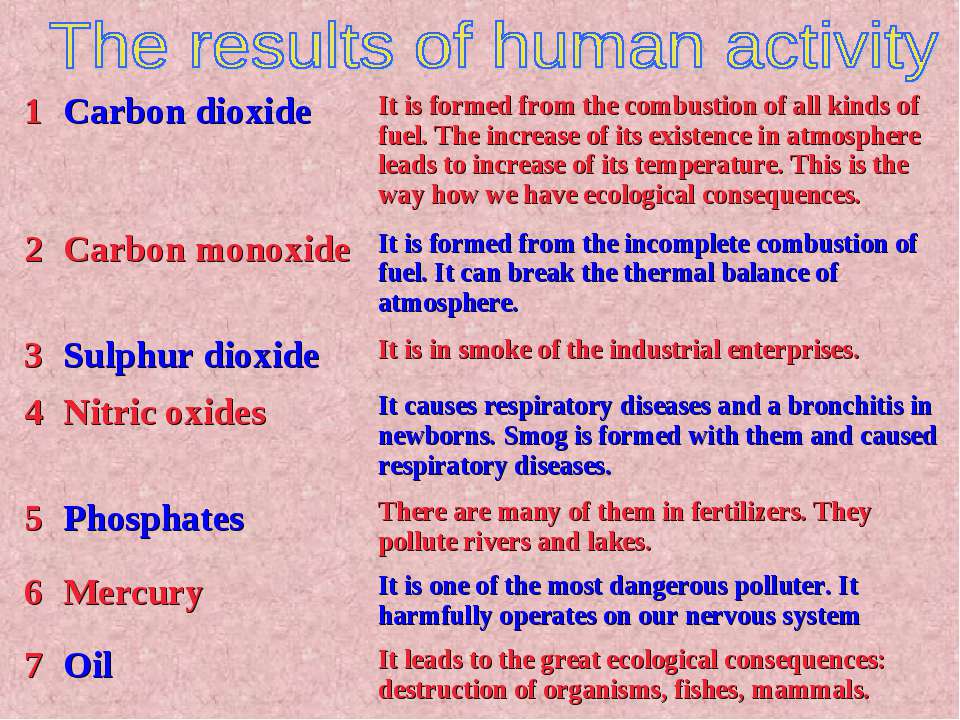 The results of human activity

| | | |
|---|---|---|
| 1 | Carbon dioxide | It is formed from the combustion of all kinds of fuel. The increase of its existence in atmosphere leads to increase of its temperature. This is the way how we have ecological consequences. |
| 2 | Carbon monoxide | It is formed from the incomplete combustion of fuel. It can break the thermal balance of atmosphere. |
| 3 | Sulphur dioxide | It is in smoke of the industrial enterprises. |
| 4 | Nitric oxides | It causes respiratory diseases and a bronchitis in newborns. Smog is formed with them and caused respiratory diseases. |
| 5 | Phosphates | There are many of them in fertilizers. They pollute rivers and lakes. |
| 6 | Mercury | It is one of the most dangerous polluter. It harmfully operates on our nervous system |
| 7 | Oil | It leads to the great ecological consequences: destruction of organisms, fishes, mammals. |